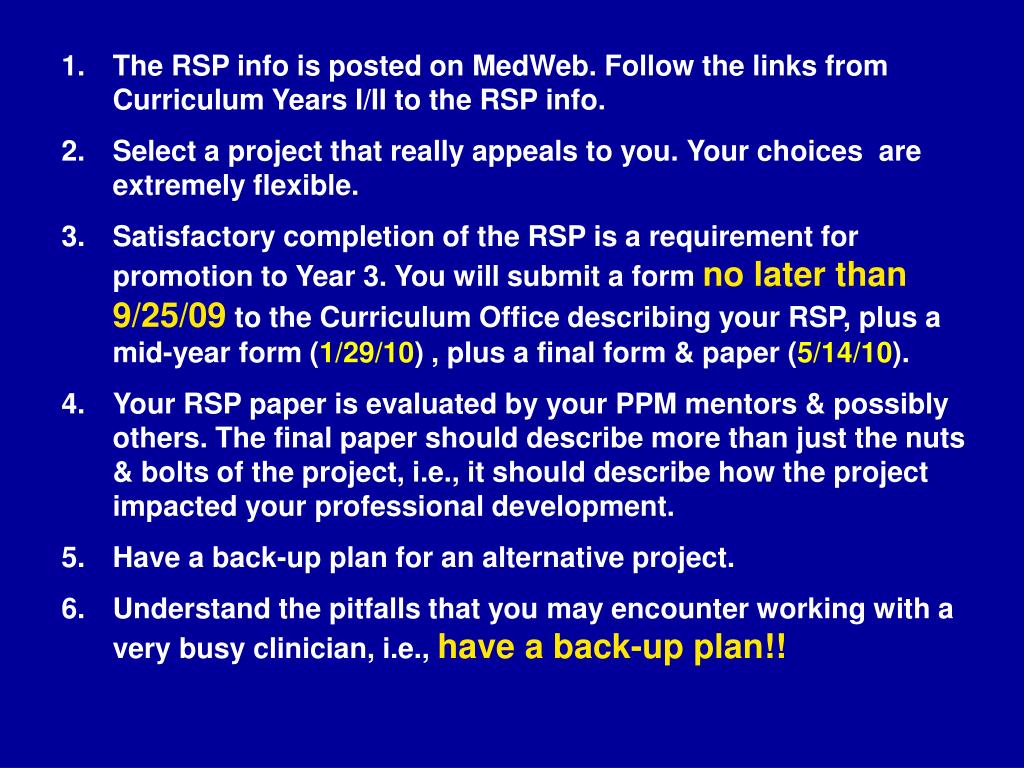 1. The RSP info is posted on MedWeb. Follow the links from Curriculum Years I/II to the RSP info.

2. Select a project that really appeals to you. Your choices are extremely flexible.

3. Satisfactory completion of the RSP is a requirement for promotion to Year 3. You will submit a form no later than 9/25/09 to the Curriculum Office describing your RSP, plus a mid-year form (1/29/10) , plus a final form & paper (5/14/10).

4. Your RSP paper is evaluated by your PPM mentors & possibly others. The final paper should describe more than just the nuts & bolts of the project, i.e., it should describe how the project impacted your professional development.

5. Have a back-up plan for an alternative project.

6. Understand the pitfalls that you may encounter working with a very busy clinician, i.e., have a back-up plan!!